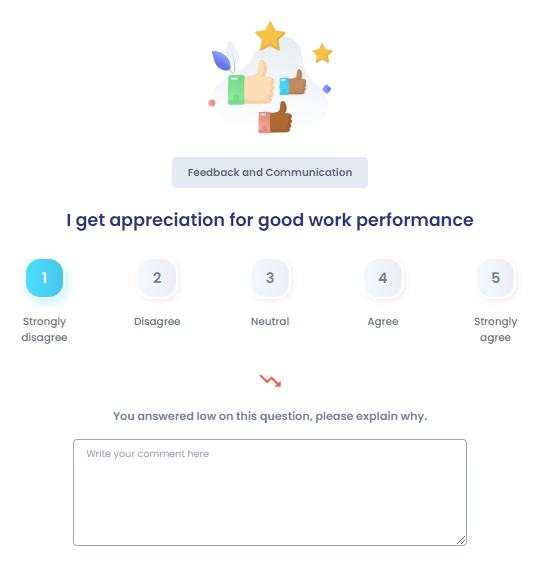 Feedback and Communication

I get appreciation for good work performance

1
Strongly disagree

2
Disagree

3
Neutral

4
Agree

5
Strongly agree

You answered low on this question, please explain why.

Write your comment here